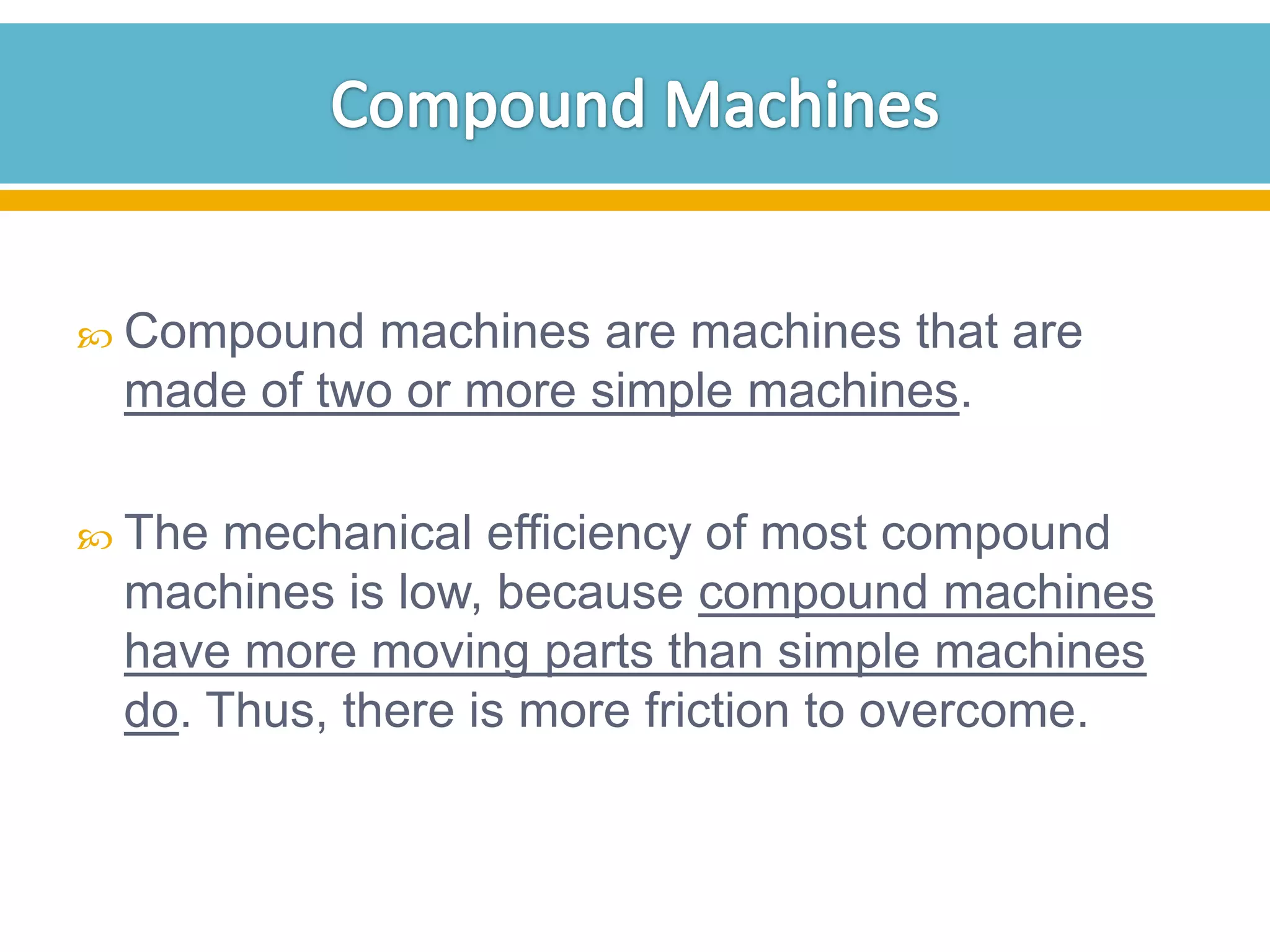 Compound Machines

Compound machines are machines that are made of two or more simple machines.

The mechanical efficiency of most compound machines is low, because compound machines have more moving parts than simple machines do. Thus, there is more friction to overcome.